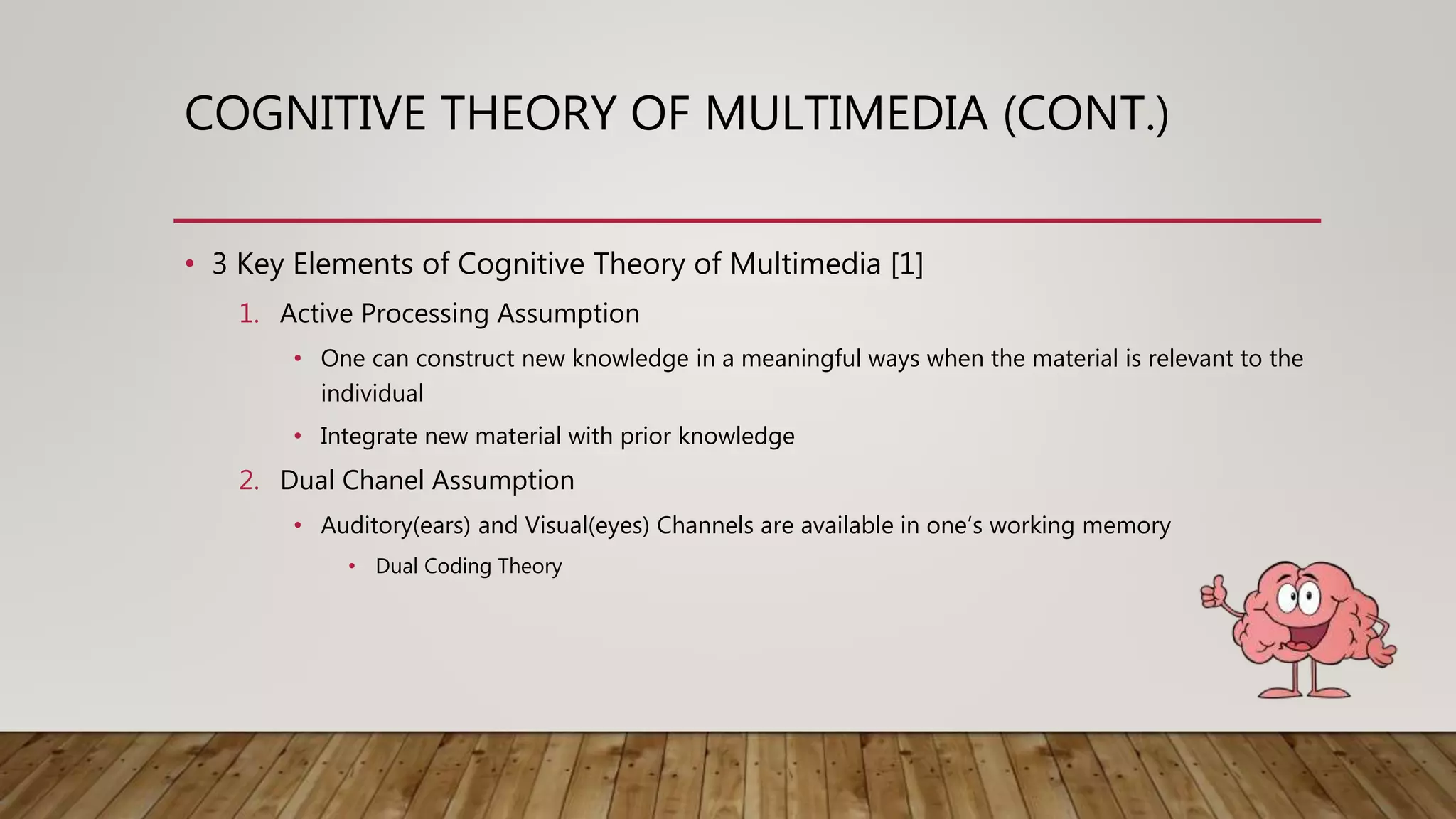 COGNITIVE THEORY OF MULTIMEDIA (CONT.)

• 3 Key Elements of Cognitive Theory of Multimedia [1]

1. Active Processing Assumption

• One can construct new knowledge in a meaningful ways when the material is relevant to the individual

• Integrate new material with prior knowledge

2. Dual Chanel Assumption

• Auditory(ears) and Visual(eyes) Channels are available in one's working memory

• Dual Coding Theory